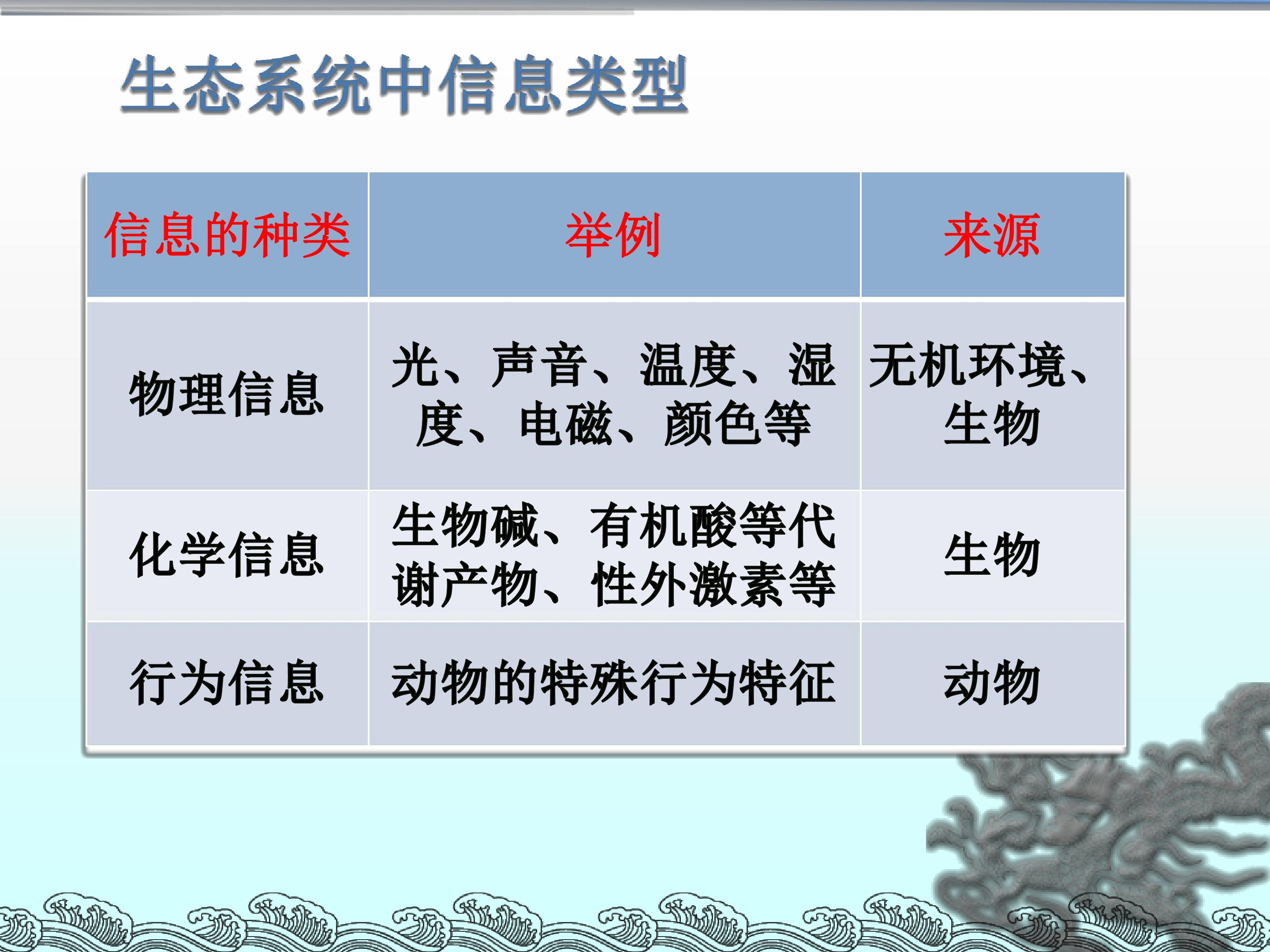 生态系统中信息类型

| 信息的种类 | 举例 | 来源 |
|---|---|---|
| 物理信息 | 光、声音、温度、湿度、电磁、颜色等 | 无机环境、生物 |
| 化学信息 | 生物碱、有机酸等代谢产物、性外激素等 | 生物 |
| 行为信息 | 动物的特殊行为特征 | 动物 |